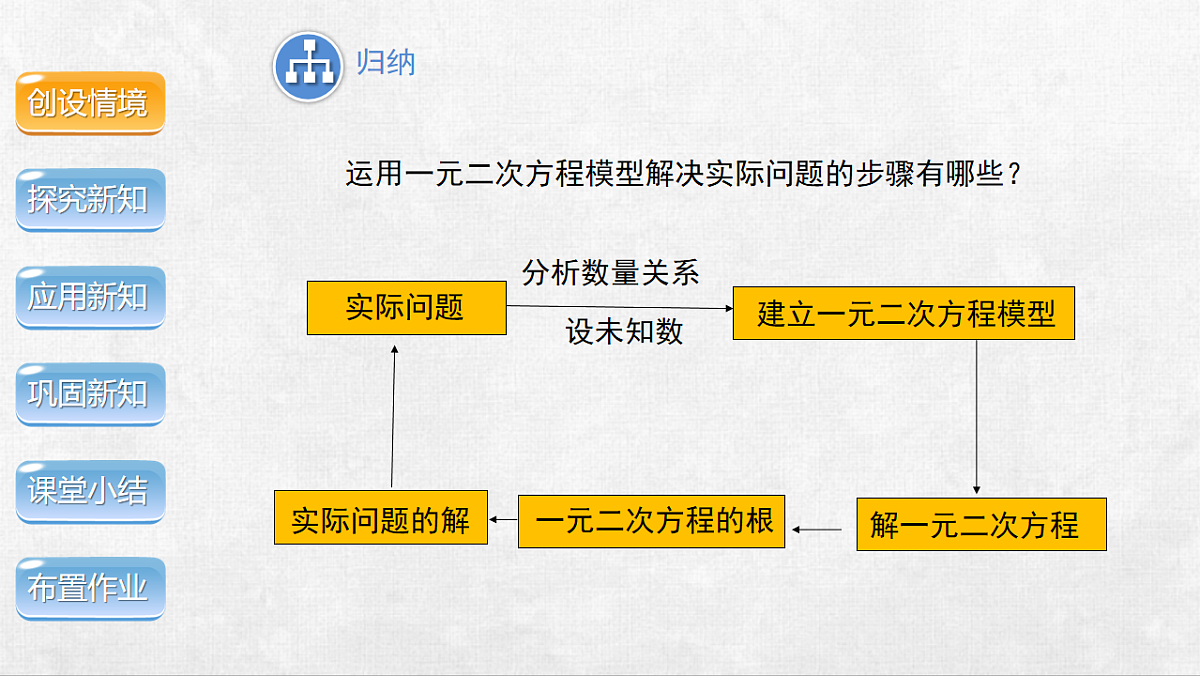 创设情境

探究新知

应用新知

巩固新知

课堂小结

布置作业

归纳

运用一元二次方程模型解决实际问题的步骤有哪些？

实际问题

分析数量关系

设未知数

建立一元二次方程模型

解一元二次方程

一元二次方程的根

实际问题的解